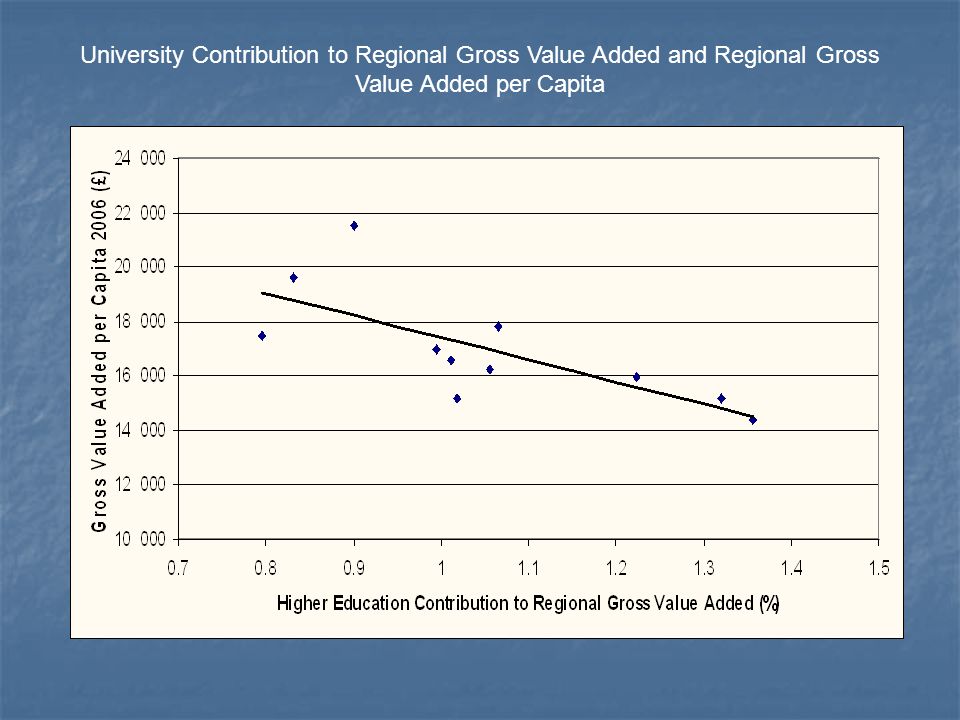 University Contribution to Regional Gross Value Added and Regional Gross Value Added per Capita

Gross Value Added per Capita 2006 (£)

24 000
22 000
20 000
18 000
16 000
14 000
12 000
10 000

0.7 0.8 0.9 1 1.1 1.2 1.3 1.4 1.5

Higher Education Contribution to Regional Gross Value Added (%)